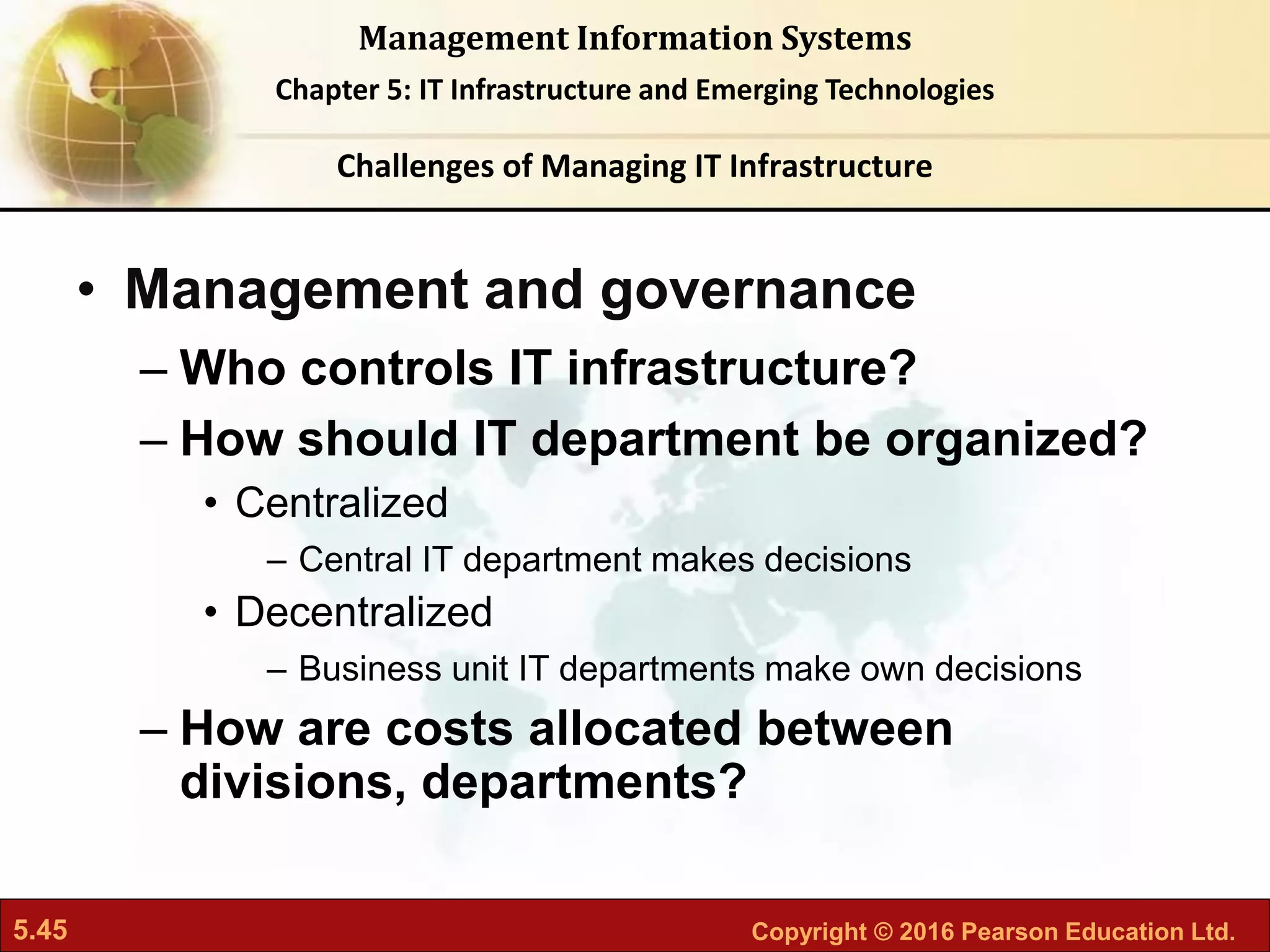 Management Information Systems

Chapter 5: IT Infrastructure and Emerging Technologies

Challenges of Managing IT Infrastructure

• Management and governance
– Who controls IT infrastructure?
– How should IT department be organized?
• Centralized
– Central IT department makes decisions
• Decentralized
– Business unit IT departments make own decisions
– How are costs allocated between divisions, departments?

5.45

Copyright © 2016 Pearson Education Ltd.